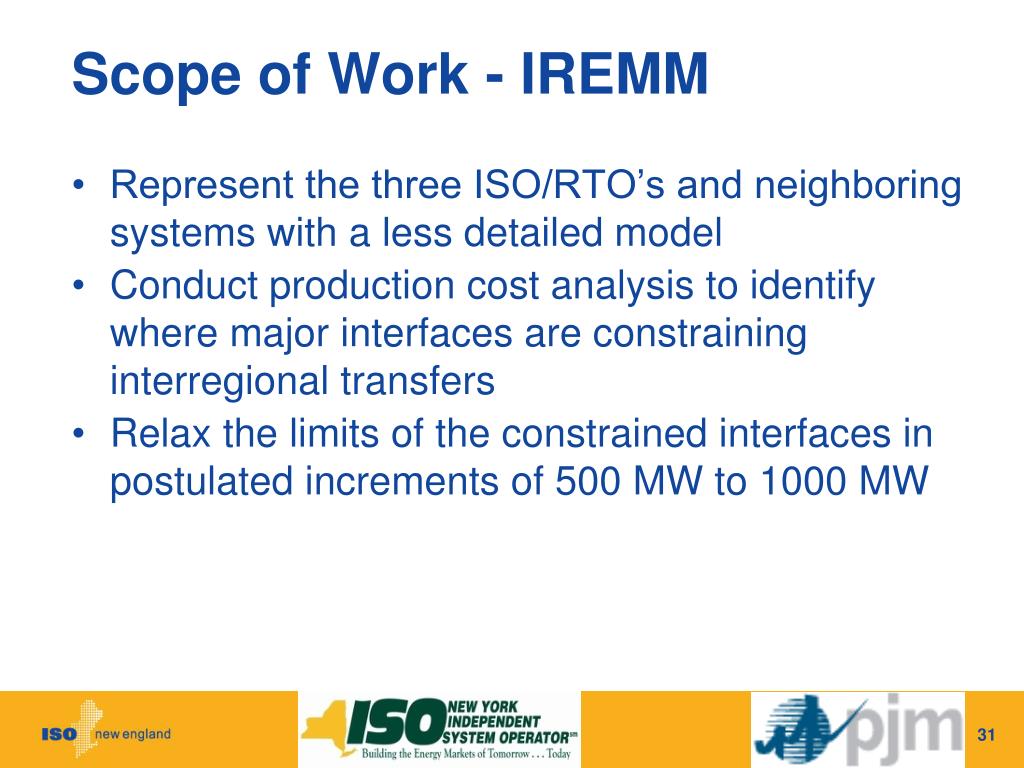 Scope of Work - IREMM

• Represent the three ISO/RTO's and neighboring systems with a less detailed model
• Conduct production cost analysis to identify where major interfaces are constraining interregional transfers
• Relax the limits of the constrained interfaces in postulated increments of 500 MW to 1000 MW

ISO new england

ISO NEW YORK INDEPENDENT SYSTEM OPERATOR℠
Building the Energy Markets of Tomorrow . . . Today

pjm

31